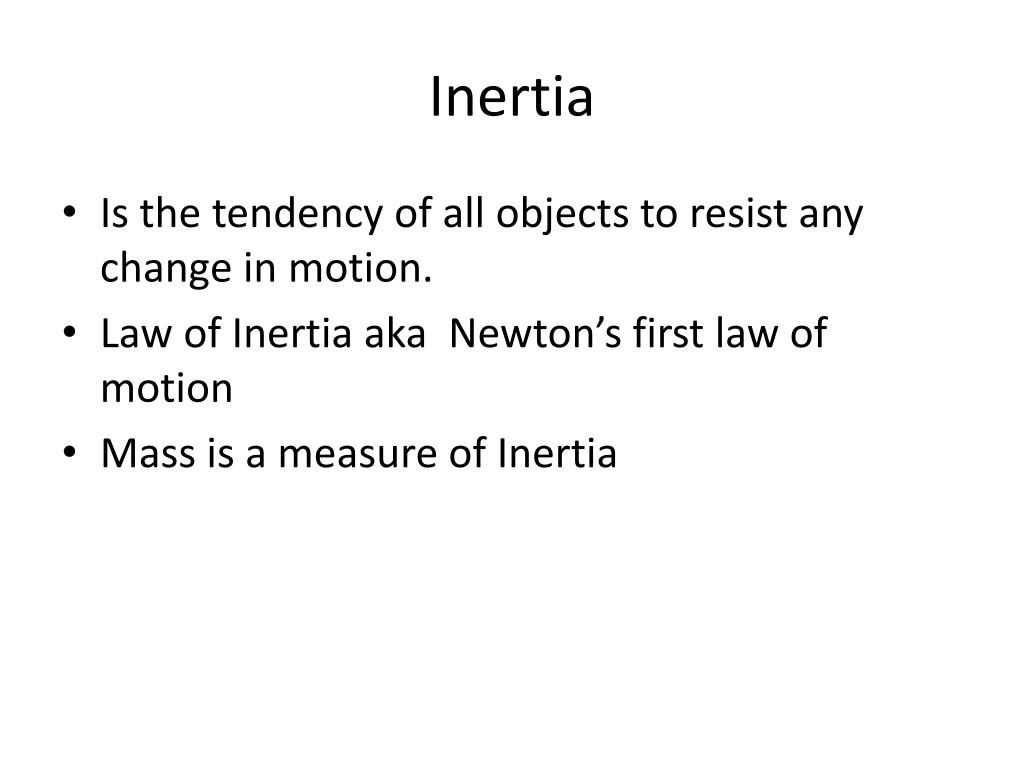 Inertia

• Is the tendency of all objects to resist any change in motion.
• Law of Inertia aka Newton’s first law of motion
• Mass is a measure of Inertia